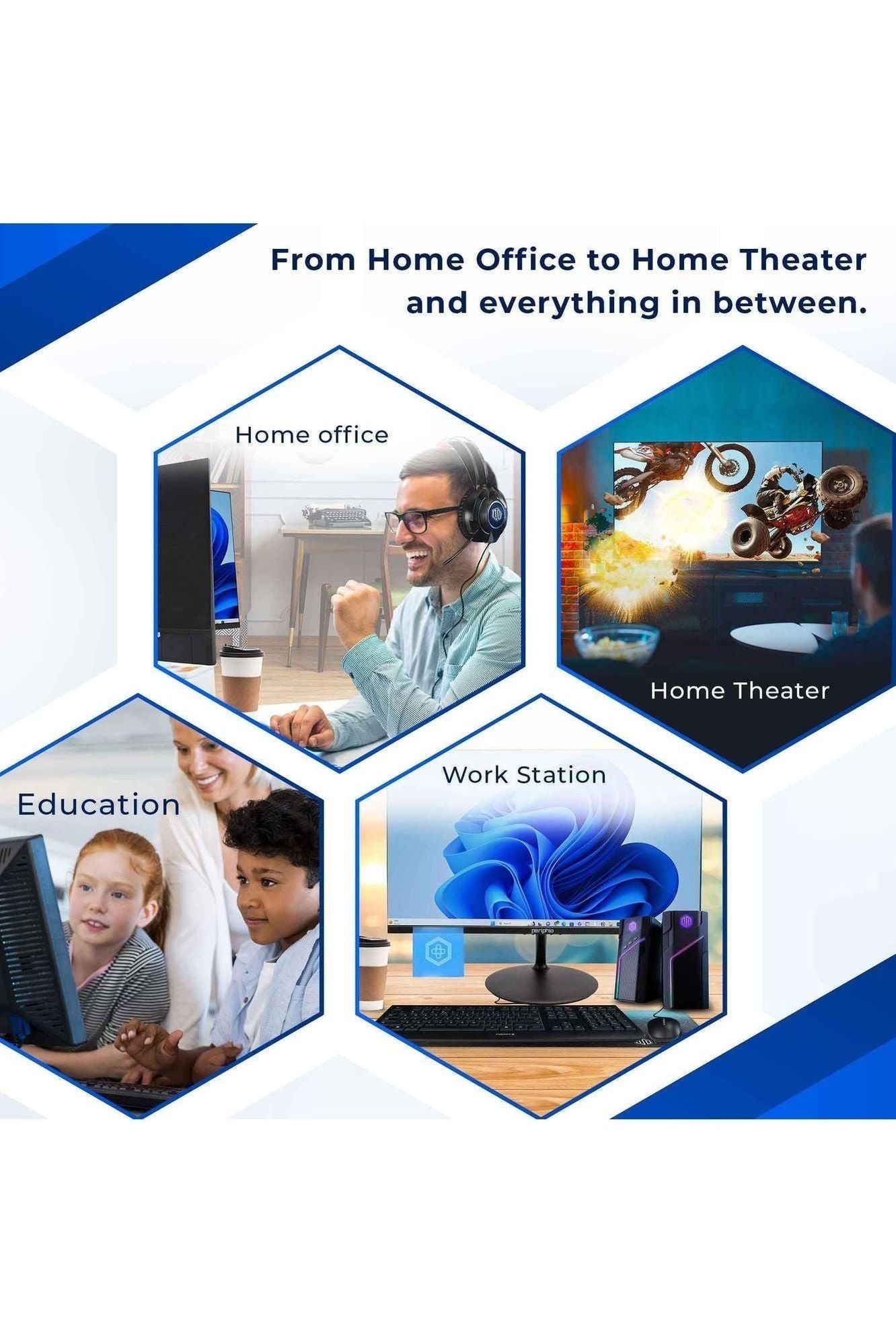 From Home Office to Home Theater and everything in between.

Home office

Home Theater

Education

Work Station

periphio